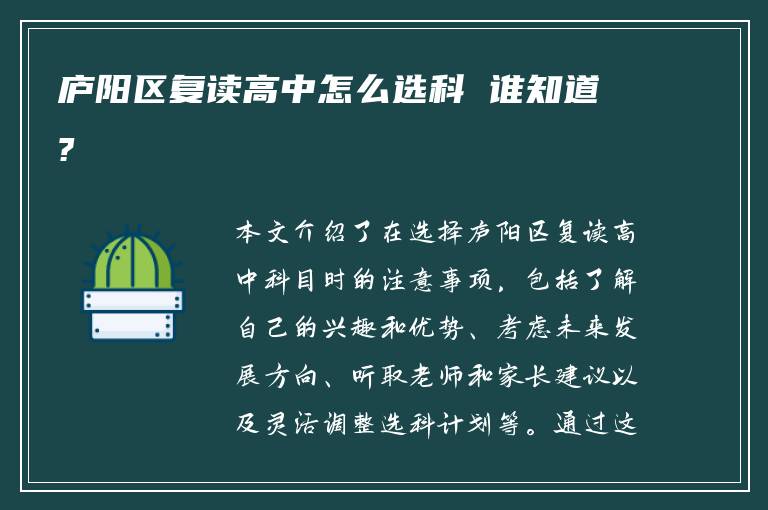 庐阳区复读高中怎么选科 谁知道？

本文介绍了在选择庐阳区复读高中科目时的注意事项，包括了解自己的兴趣和优势、考虑未来发展方向、听取老师和家长建议以及灵活调整选科计划等。通过这